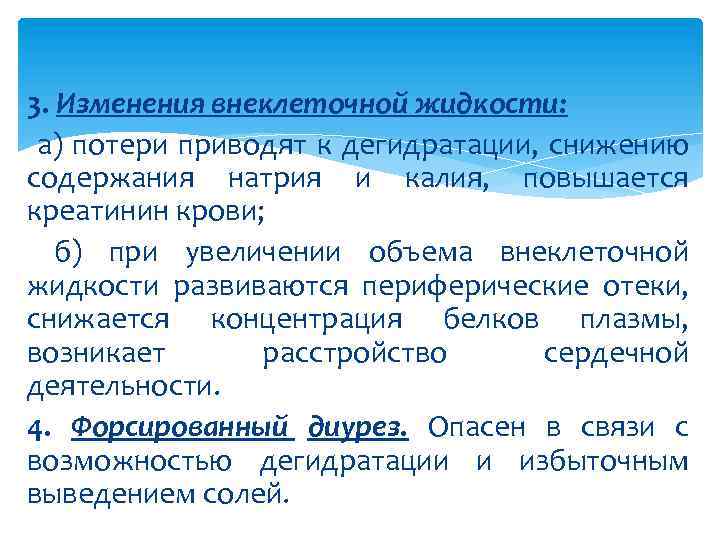 3. Изменения внеклеточной жидкости:

а) потери приводят к дегидратации, снижению содержания натрия и калия, повышается креатинин крови;

б) при увеличении объема внеклеточной жидкости развиваются периферические отеки, снижается концентрация белков плазмы, возникает расстройство сердечной деятельности.

4. Форсированный диурез. Опасен в связи с возможностью дегидратации и избыточным выведением солей.